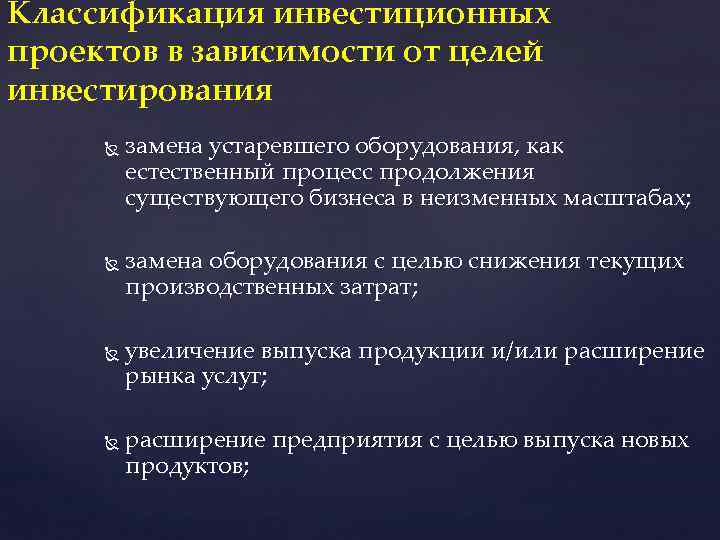 Классификация инвестиционных проектов в зависимости от целей инвестирования

замена устаревшего оборудования, как естественный процесс продолжения существующего бизнеса в неизменных масштабах;

замена оборудования с целью снижения текущих производственных затрат;

увеличение выпуска продукции и/или расширение рынка услуг;

расширение предприятия с целью выпуска новых продуктов;